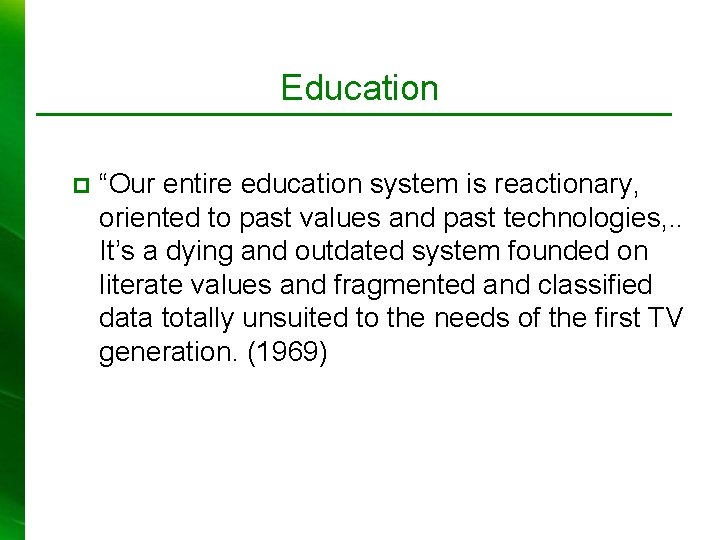 Education

“Our entire education system is reactionary, oriented to past values and past technologies,.. It’s a dying and outdated system founded on literate values and fragmented and classified data totally unsuited to the needs of the first TV generation. (1969)